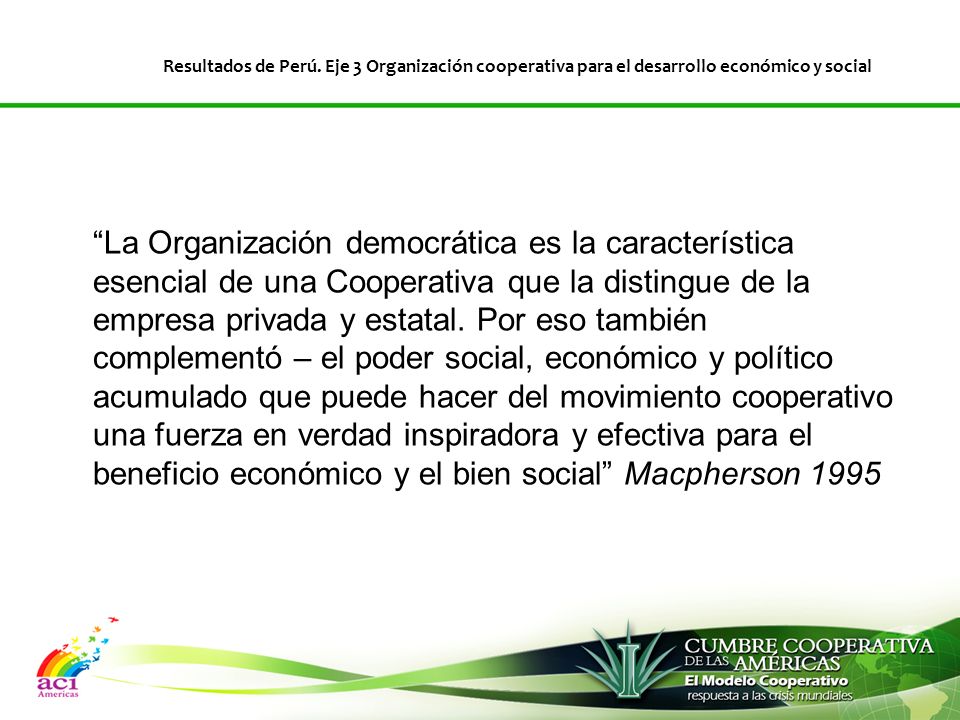 Resultados de Perú. Eje 3 Organización cooperativa para el desarrollo económico y social

“La Organización democrática es la característica esencial de una Cooperativa que la distingue de la empresa privada y estatal. Por eso también complementó – el poder social, económico y político acumulado que puede hacer del movimiento cooperativo una fuerza en verdad inspiradora y efectiva para el beneficio económico y el bien social” Macpherson 1995

aci Americas

CUMBRE COOPERATIVA DE LAS AMÉRICAS
El Modelo Cooperativo
respuesta a las crisis mundiales